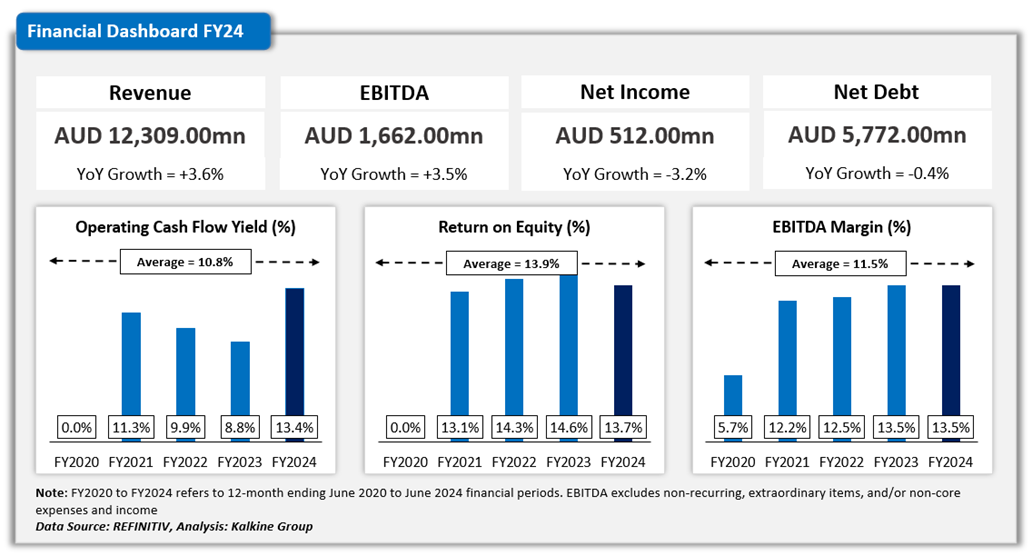 Financial Dashboard FY24

Revenue
AUD 12,309.00mn
YoY Growth = +3.6%

EBITDA
AUD 1,662.00mn
YoY Growth = +3.5%

Net Income
AUD 512.00mn
YoY Growth = -3.2%

Net Debt
AUD 5,772.00mn
YoY Growth = -0.4%

Operating Cash Flow Yield (%)
Average = 10.8%
0.0% 11.3% 9.9% 8.8% 13.4%
FY2020 FY2021 FY2022 FY2023 FY2024

Return on Equity (%)
Average = 13.9%
0.0% 13.1% 14.3% 14.6% 13.7%
FY2020 FY2021 FY2022 FY2023 FY2024

EBITDA Margin (%)
Average = 11.5%
5.7% 12.2% 12.5% 13.5% 13.5%
FY2020 FY2021 FY2022 FY2023 FY2024

Note: FY2020 to FY2024 refers to 12-month ending June 2020 to June 2024 financial periods. EBITDA excludes non-recurring, extraordinary items, and/or non-core expenses and income
Data Source: REFINITIV, Analysis: Kalkine Group